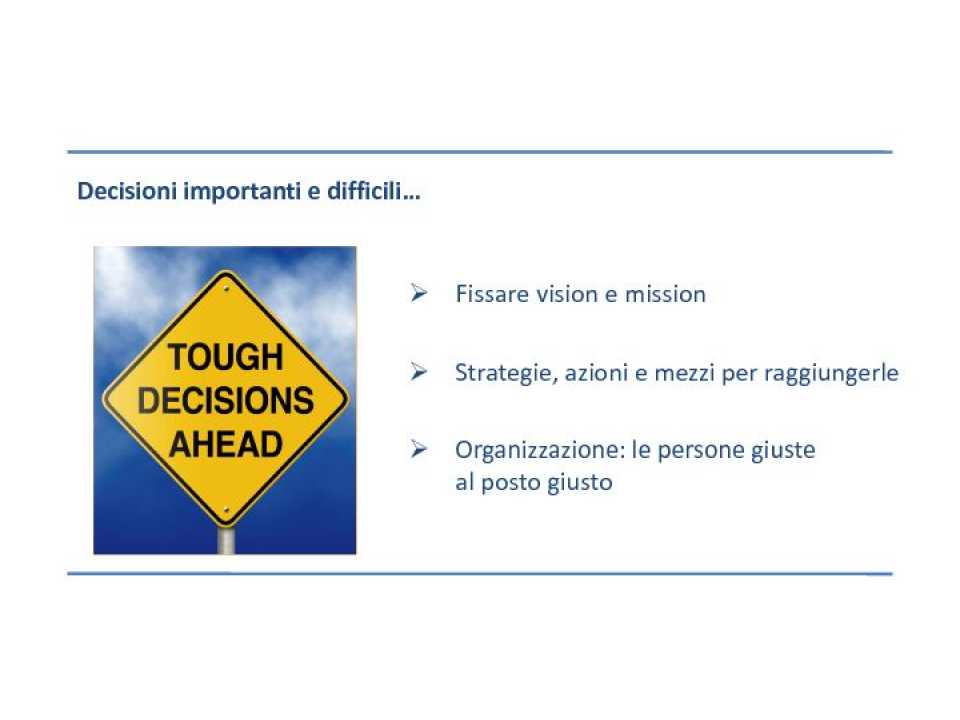 Decisioni importanti e difficili…

TOUGH DECISIONS AHEAD

➢ Fissare vision e mission

➢ Strategie, azioni e mezzi per raggiungerle

➢ Organizzazione: le persone giuste al posto giusto